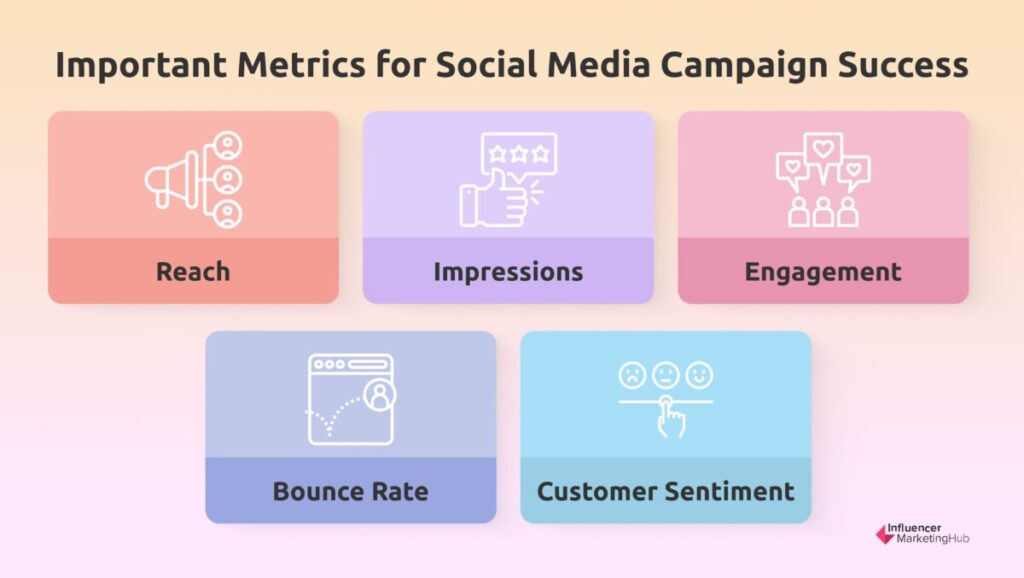 Important Metrics for Social Media Campaign Success

Reach

Impressions

Engagement

Bounce Rate

Customer Sentiment

Influencer MarketingHub